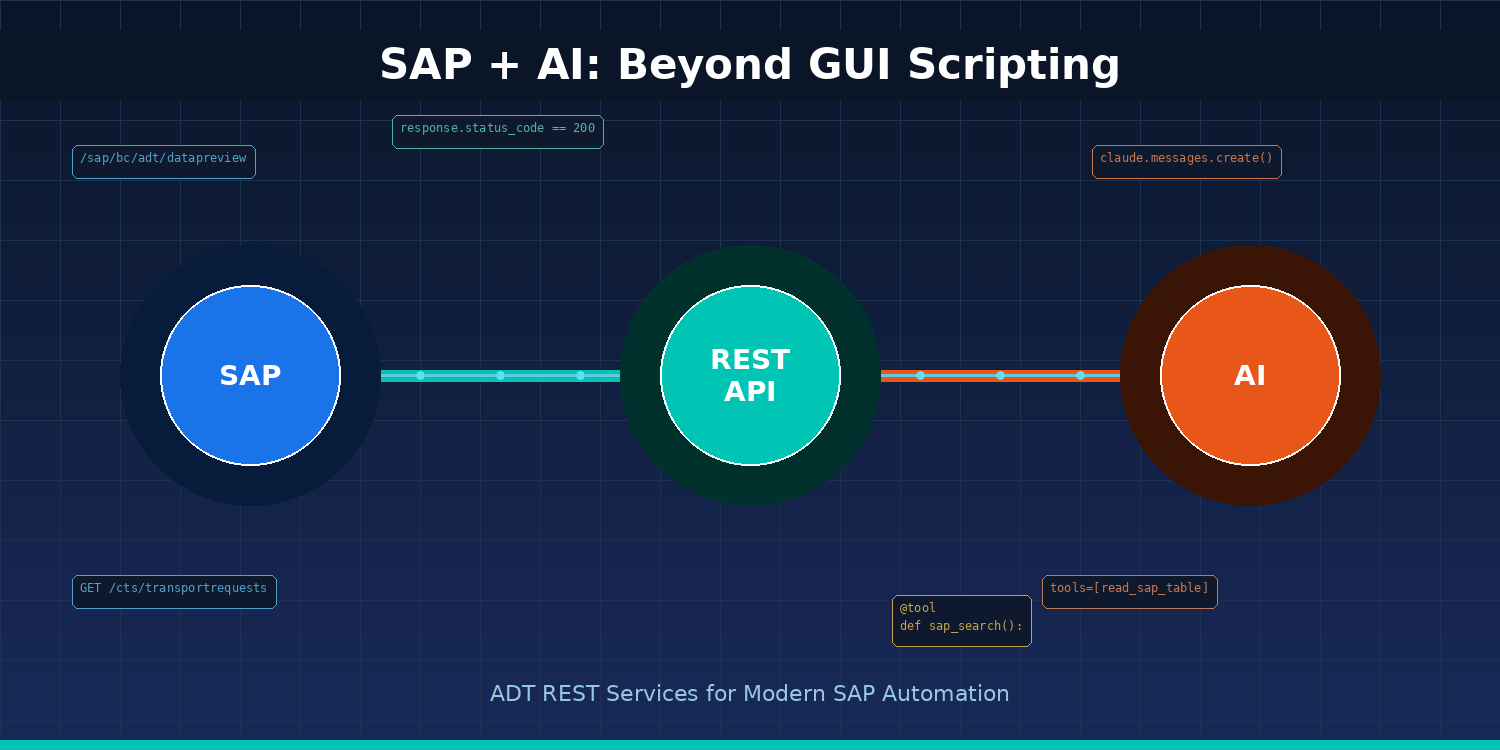 SAP + AI: Beyond GUI Scripting

response.status_code == 200

/sap/bc/adt/datapreview

claude.messages.create()

SAP

REST API

AI

GET /cts/transportrequests

tools=[read_sap_table]

@tool
def sap_search():

ADT REST Services for Modern SAP Automation